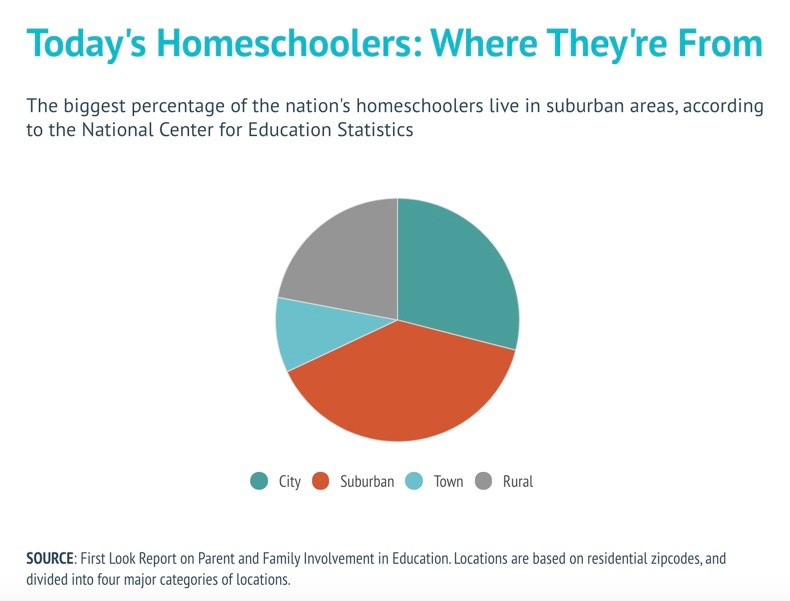 Today's Homeschoolers: Where They're From

The biggest percentage of the nation's homeschoolers live in suburban areas, according to the National Center for Education Statistics

City Suburban Town Rural

SOURCE: First Look Report on Parent and Family Involvement in Education. Locations are based on residential zipcodes, and divided into four major categories of locations.